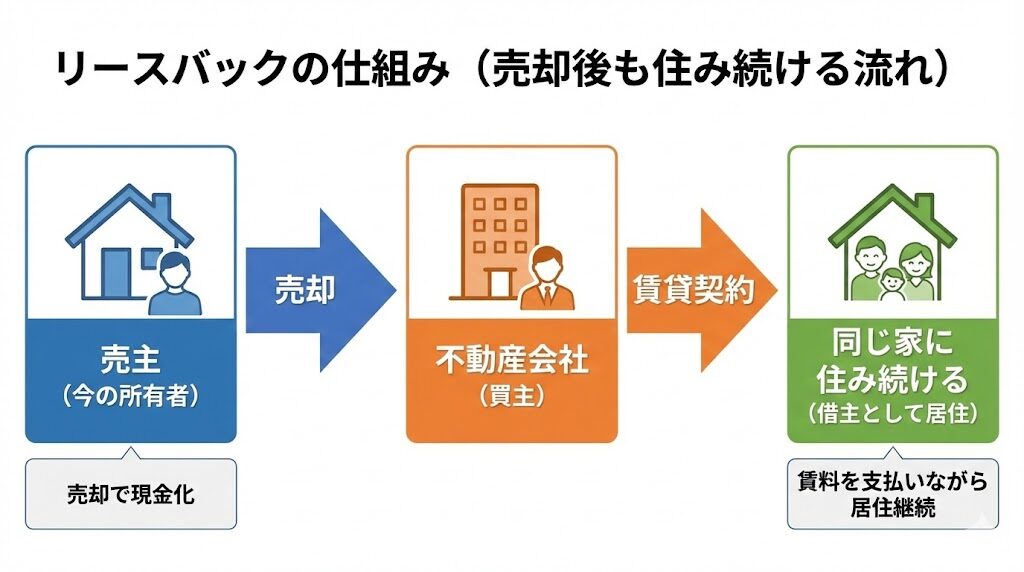 リースバックの仕組み（売却後も住み続ける流れ）

売主
（今の所有者）

売却で現金化

売却

不動産会社
（買主）

賃貸契約

同じ家に
住み続ける
（借主として居住）

賃料を支払いながら
居住継続